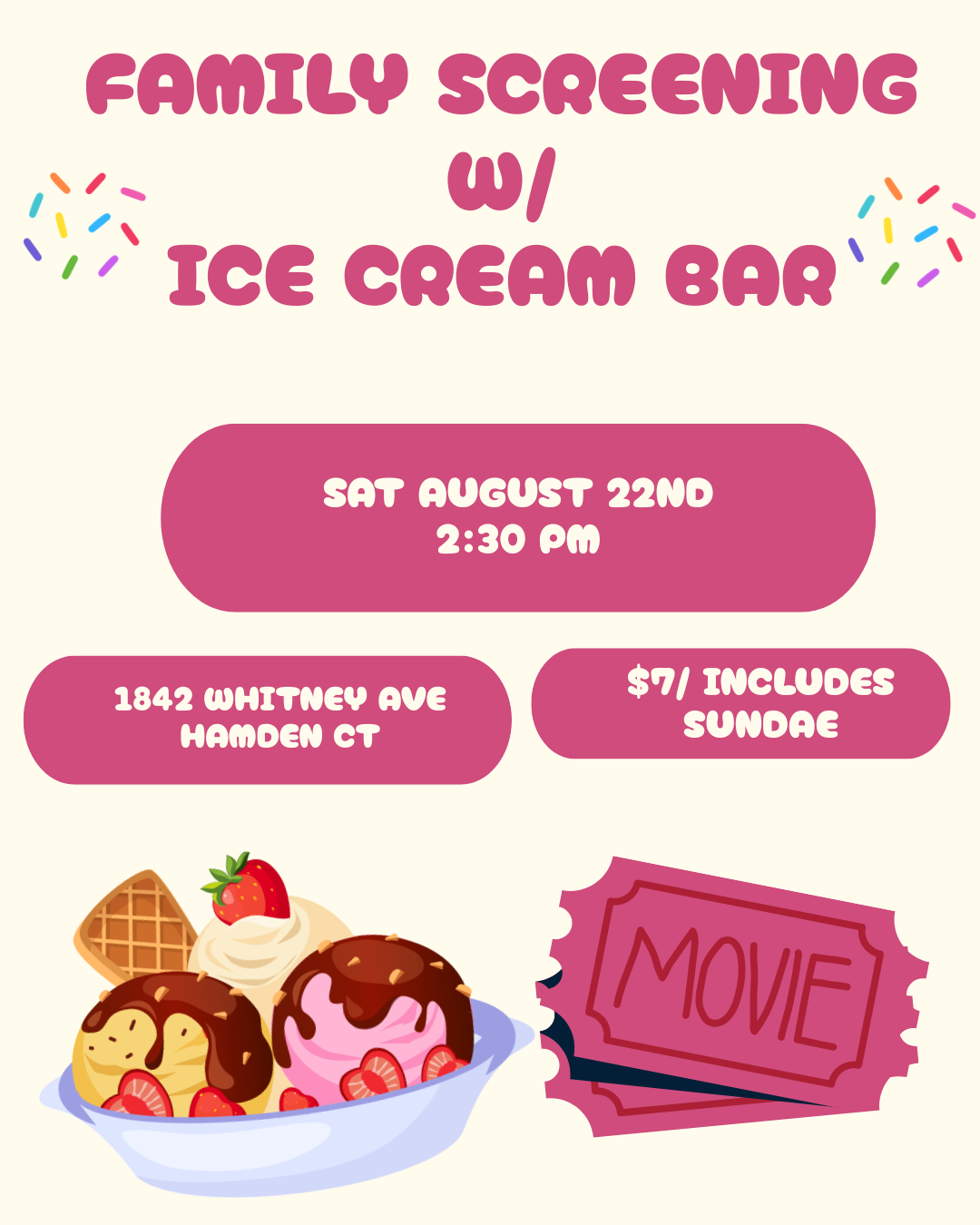 FAMILY SCREENING
W/
ICE CREAM BAR

SAT AUGUST 22ND
2:30 PM

1842 WHITNEY AVE
HAMDEN CT

$7/ INCLUDES
SUNDAE

MOVIE